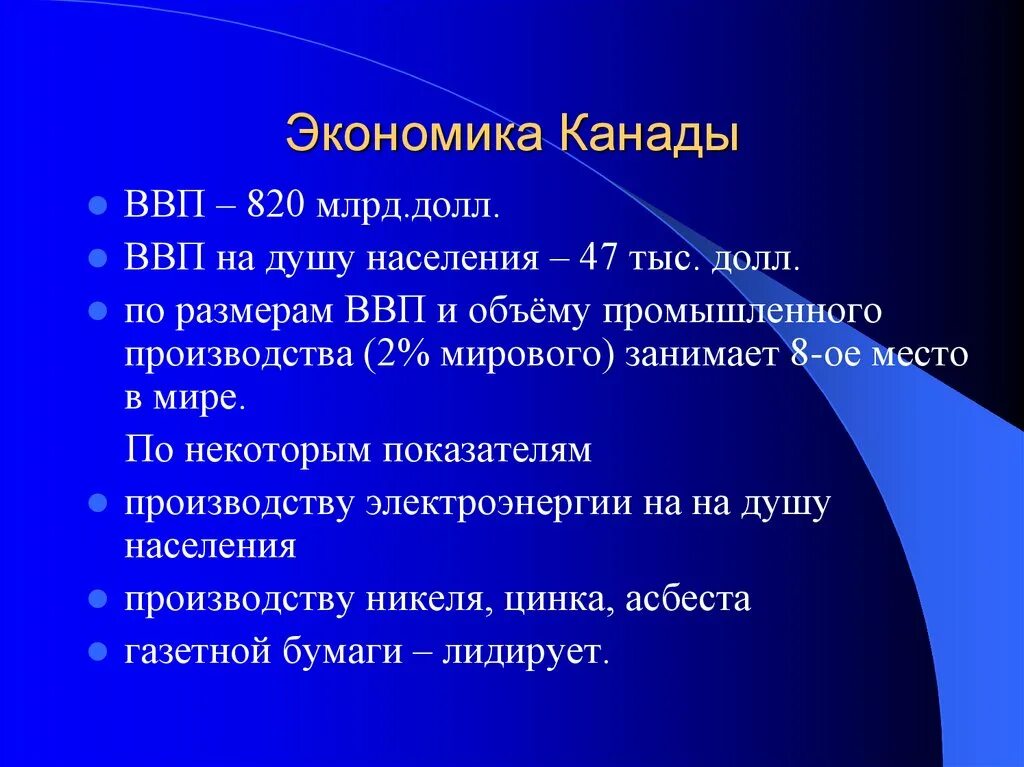 Экономика Канады

- ВВП – 820 млрд.долл.
- ВВП на душу населения – 47 тыс. долл.
- по размерам ВВП и объёму промышленного производства (2% мирового) занимает 8-ое место в мире.

По некоторым показателям

- производству электроэнергии на на душу населения
- производству никеля, цинка, асбеста
- газетной бумаги – лидирует.